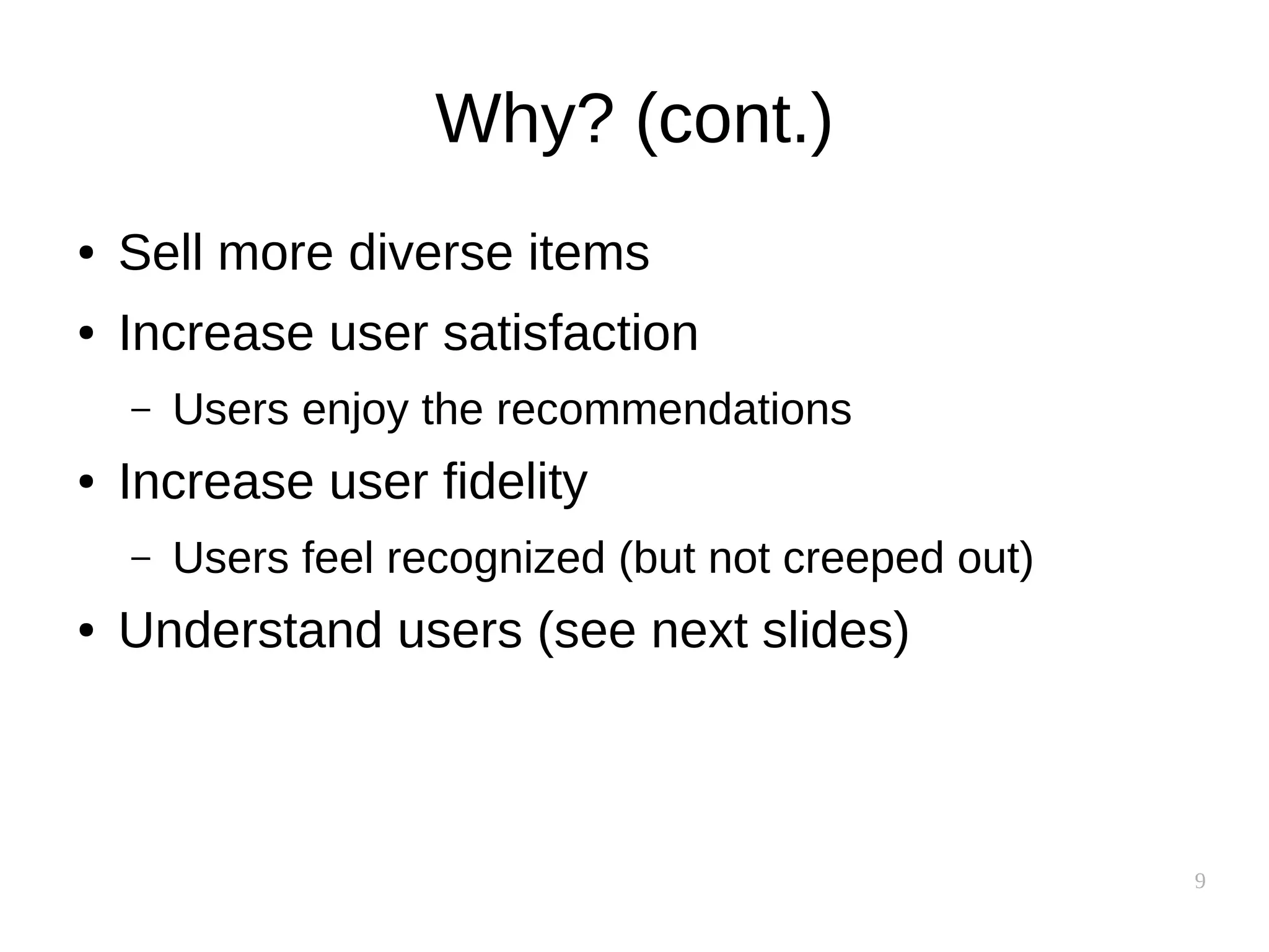 Why? (cont.)

• Sell more diverse items
• Increase user satisfaction
 – Users enjoy the recommendations
• Increase user fidelity
 – Users feel recognized (but not creeped out)
• Understand users (see next slides)

9